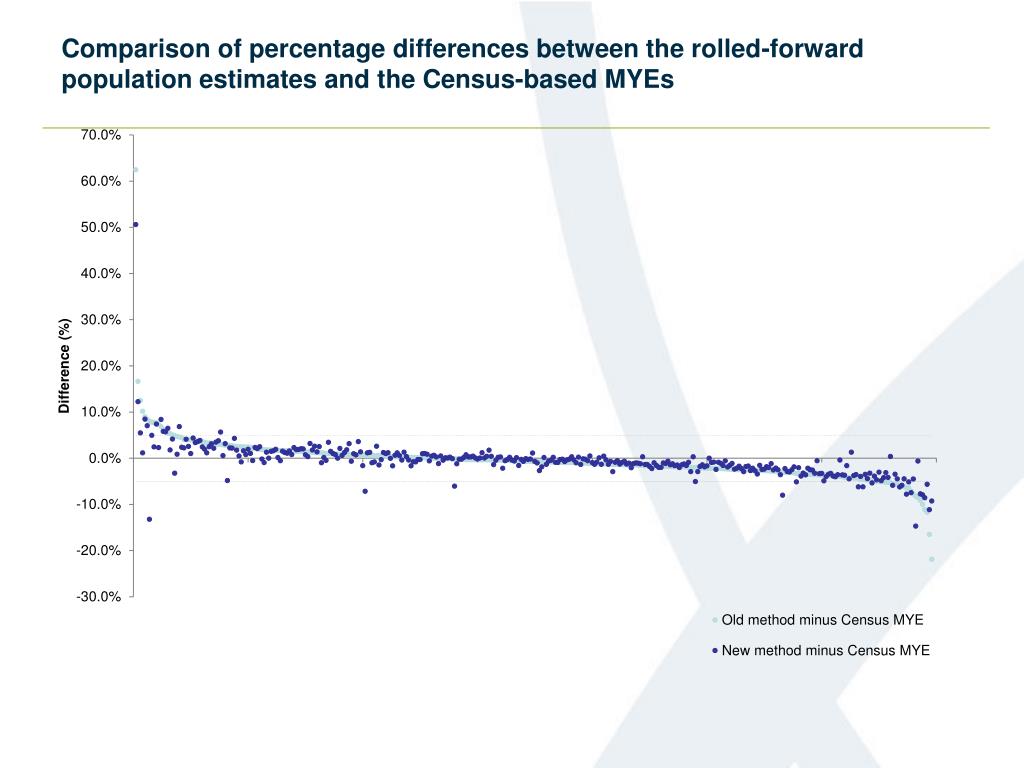 Comparison of percentage differences between the rolled-forward population estimates and the Census-based MYEs

70.0%
60.0%
50.0%
40.0%
30.0%
20.0%
10.0%
0.0%
-10.0%
-20.0%
-30.0%

Difference (%)

Old method minus Census MYE
New method minus Census MYE